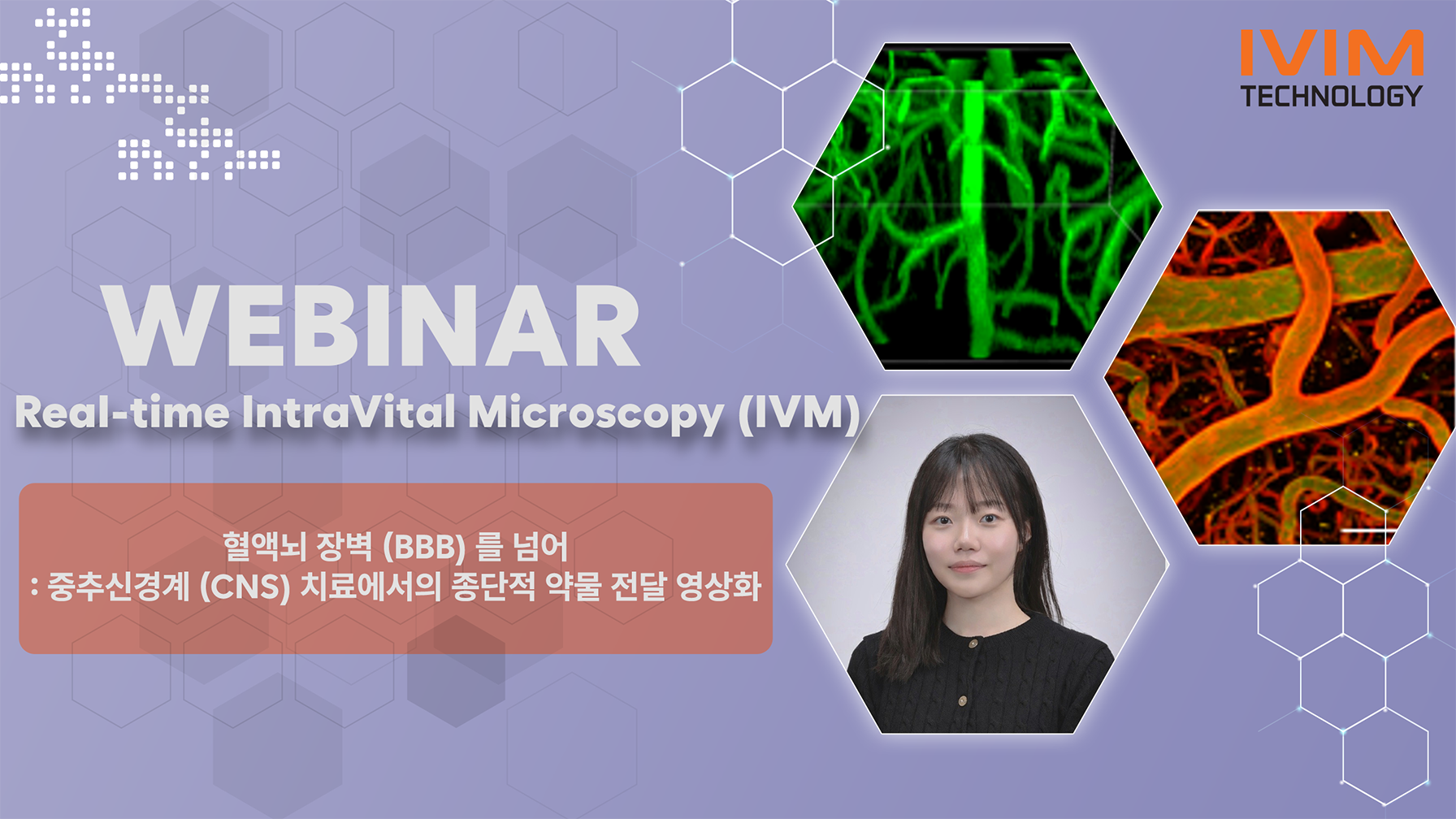 IVIM
TECHNOLOGY

WEBINAR
Real-time IntraVital Microscopy (IVM)

혈액뇌 장벽 (BBB) 를 넘어
: 중추신경계 (CNS) 치료에서의 종단적 약물 전달 영상화